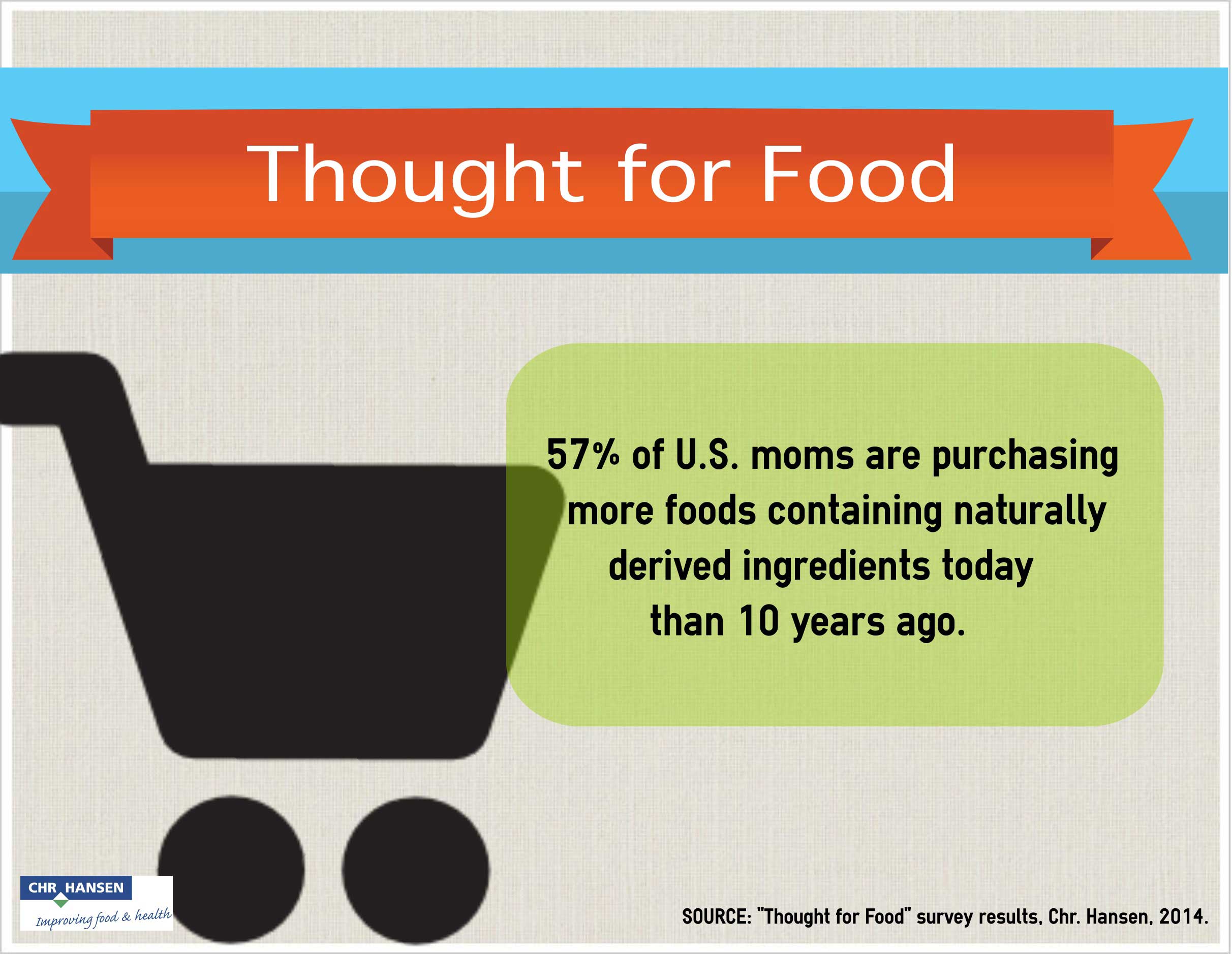 Thought for Food

57% of U.S. moms are purchasing more foods containing naturally derived ingredients today than 10 years ago.

CHR HANSEN
Improving food & health

SOURCE: "Thought for Food" survey results, Chr. Hansen, 2014.